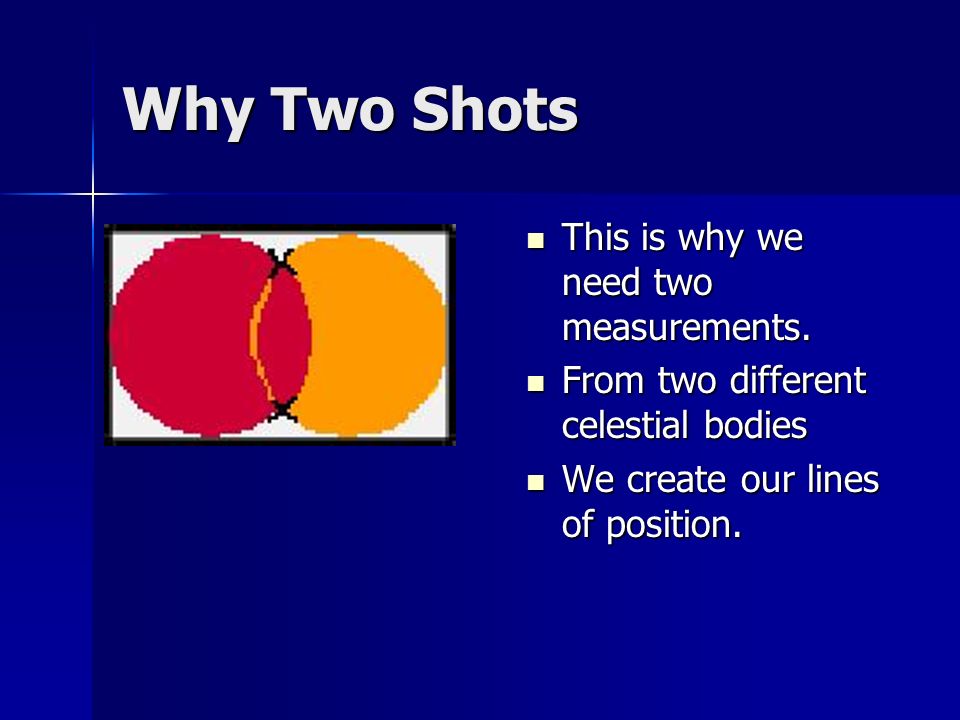 Why Two Shots

- This is why we need two measurements.
- From two different celestial bodies
- We create our lines of position.